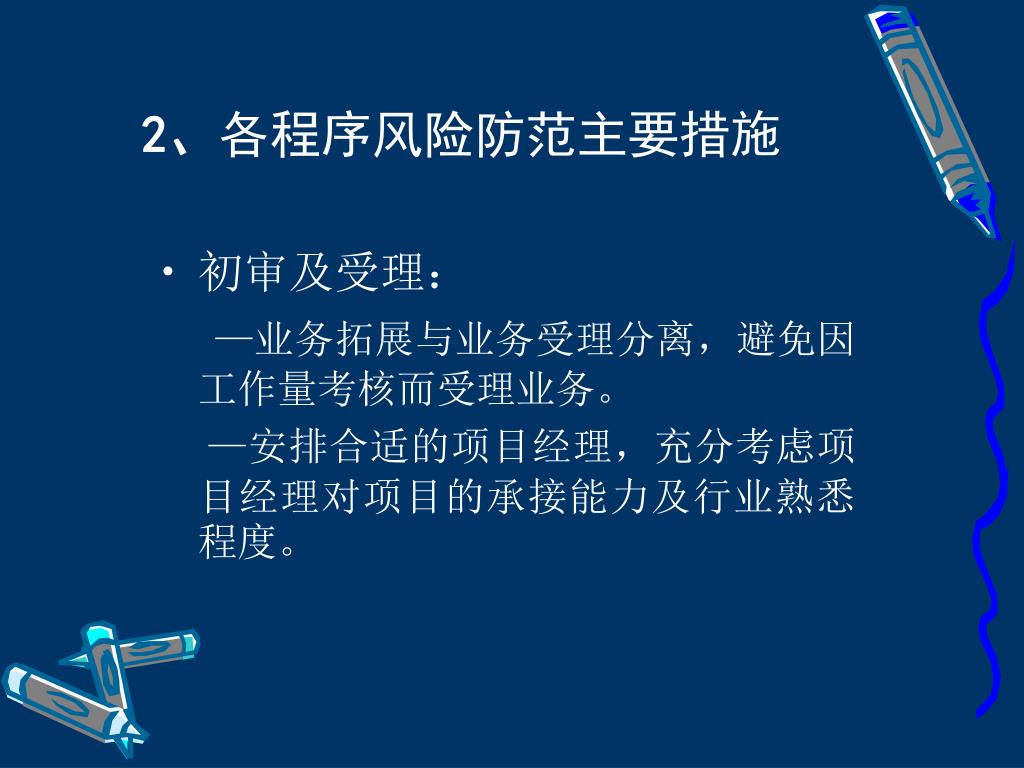 2、各程序风险防范主要措施

• 初审及受理：

—业务拓展与业务受理分离，避免因工作量考核而受理业务。

—安排合适的项目经理，充分考虑项目经理对项目的承接能力及行业熟悉程度。